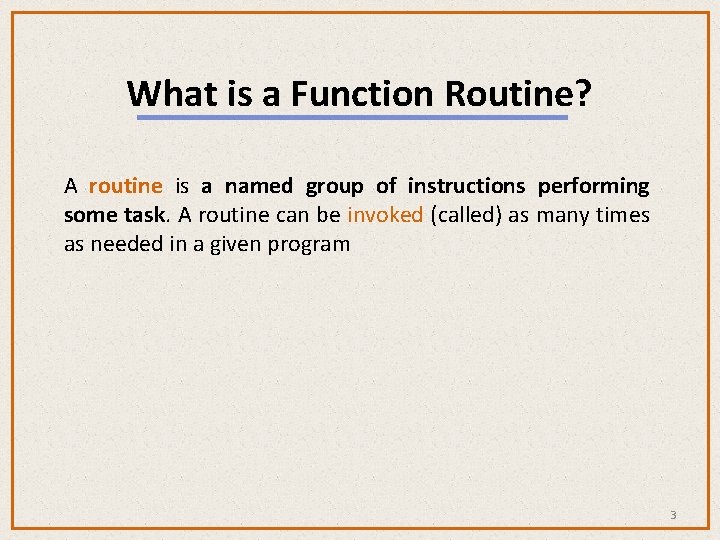 What is a Function Routine?

A routine is a named group of instructions performing some task. A routine can be invoked (called) as many times as needed in a given program

3